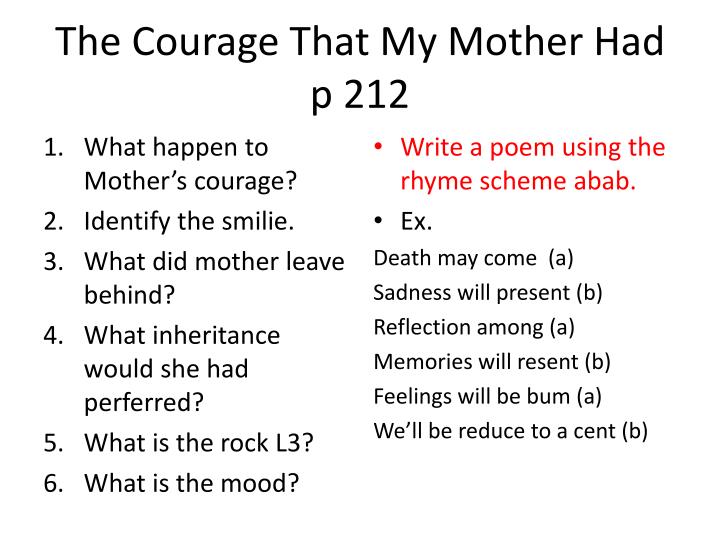 The Courage That My Mother Had p 212

1. What happen to Mother's courage?
2. Identify the smilie.
3. What did mother leave behind?
4. What inheritance would she had perferred?
5. What is the rock L3?
6. What is the mood?

• Write a poem using the rhyme scheme abab.
• Ex.

Death may come (a)
Sadness will present (b)
Reflection among (a)
Memories will resent (b)
Feelings will be bum (a)
We'll be reduce to a cent (b)